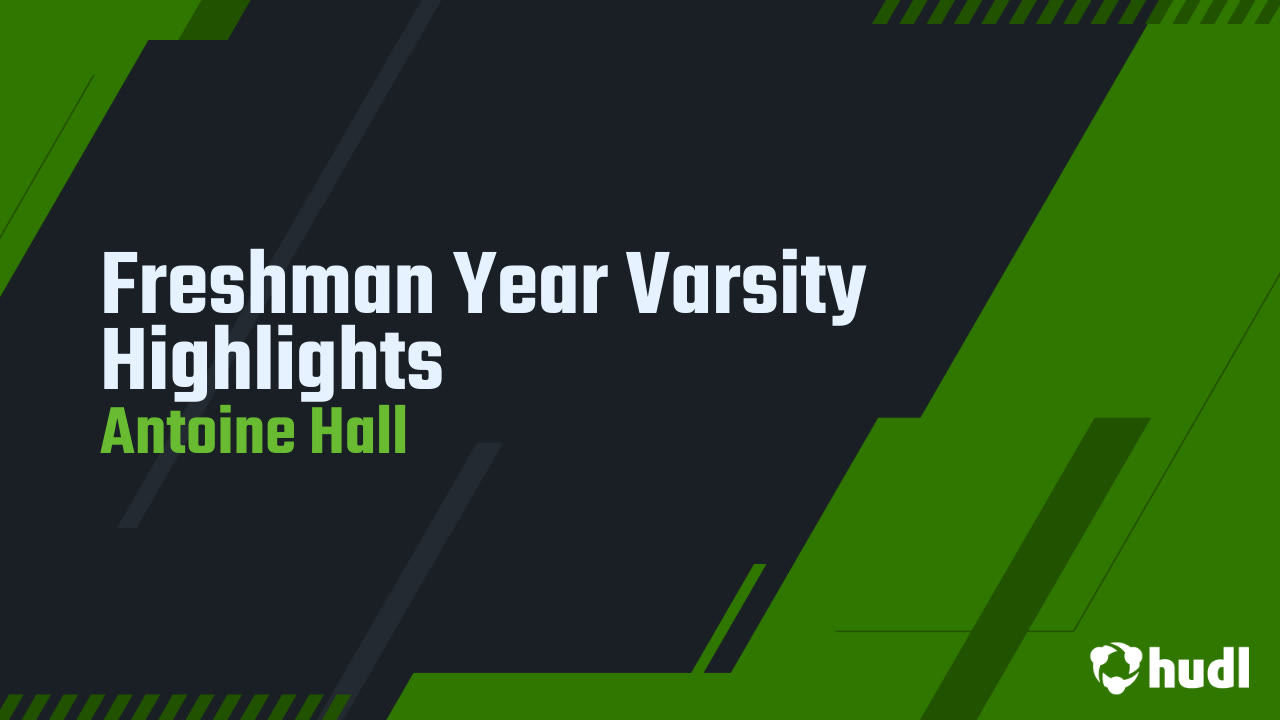 Freshman Year Varsity Highlights
Antoine Hall

hudl